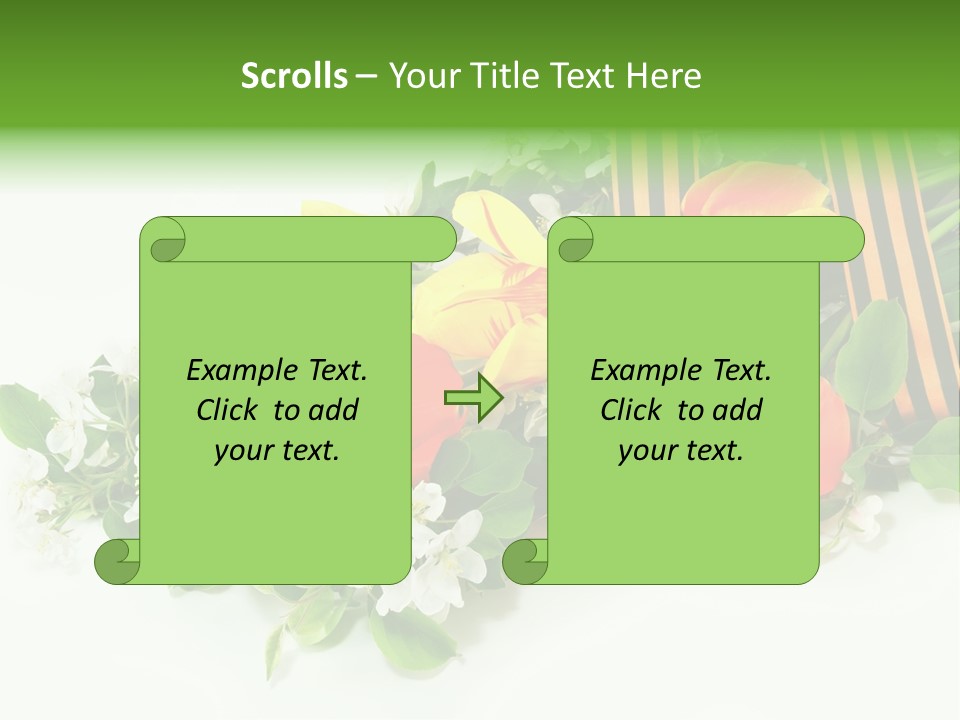 Scrolls – Your Title Text Here

Example Text. Click to add your text.

Example Text. Click to add your text.